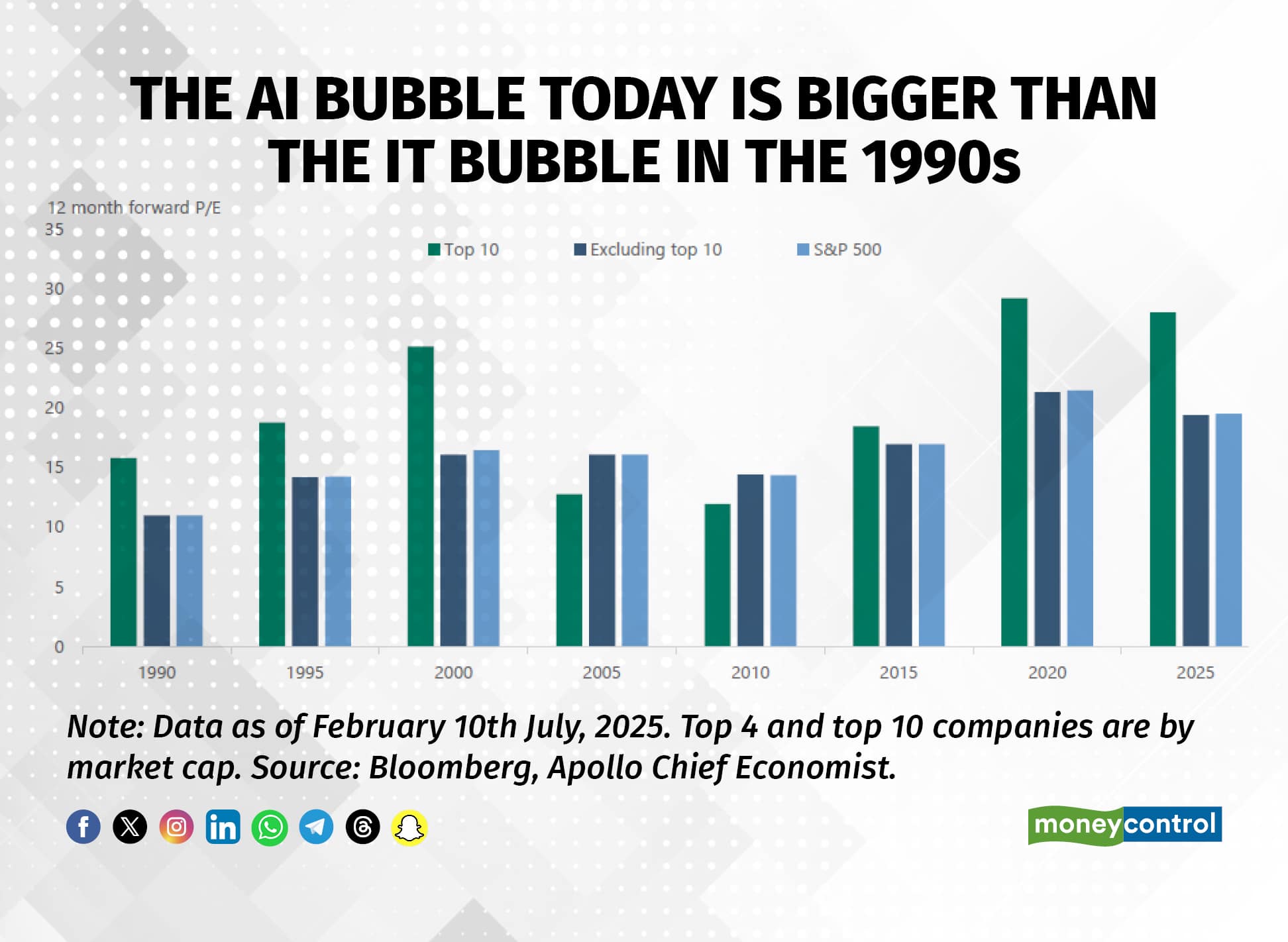 THE AI BUBBLE TODAY IS BIGGER THAN THE IT BUBBLE IN THE 1990s

12 month forward P/E

Top 10 Excluding top 10 S&P 500

35
30
25
20
15
10
5
0

1990 1995 2000 2005 2010 2015 2020 2025

Note: Data as of February 10th July, 2025. Top 4 and top 10 companies are by market cap. Source: Bloomberg, Apollo Chief Economist.

moneycontrol